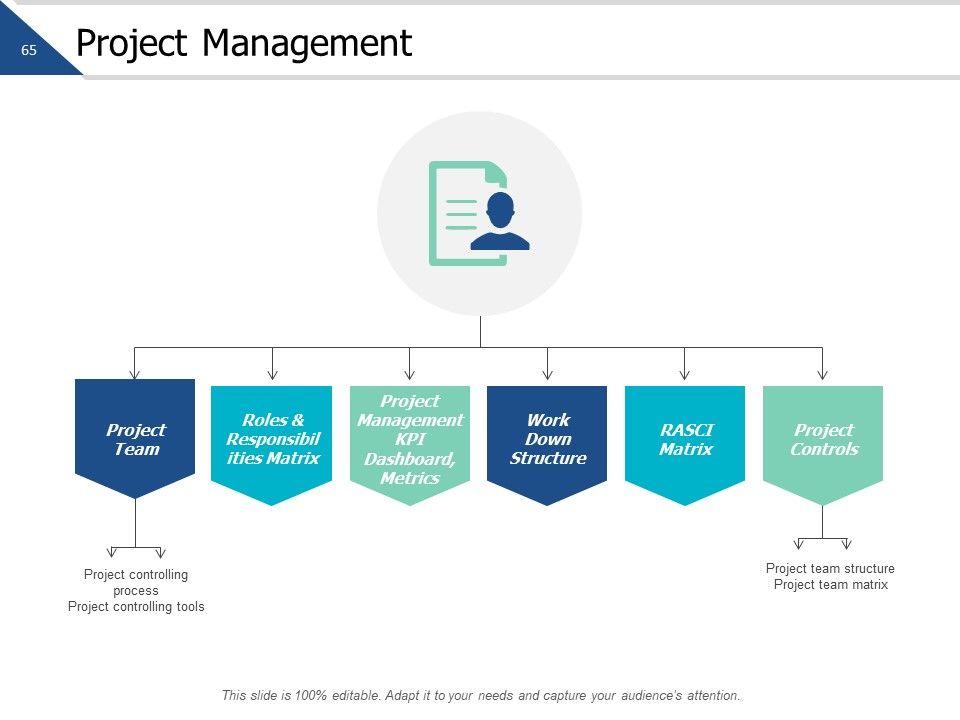 65

Project Management

Project Team

Roles & Responsibilities Matrix

Project Management KPI Dashboard, Metrics

Work Down Structure

RASCI Matrix

Project Controls

Project controlling process
Project controlling tools

Project team structure
Project team matrix

This slide is 100% editable. Adapt it to your needs and capture your audience's attention.